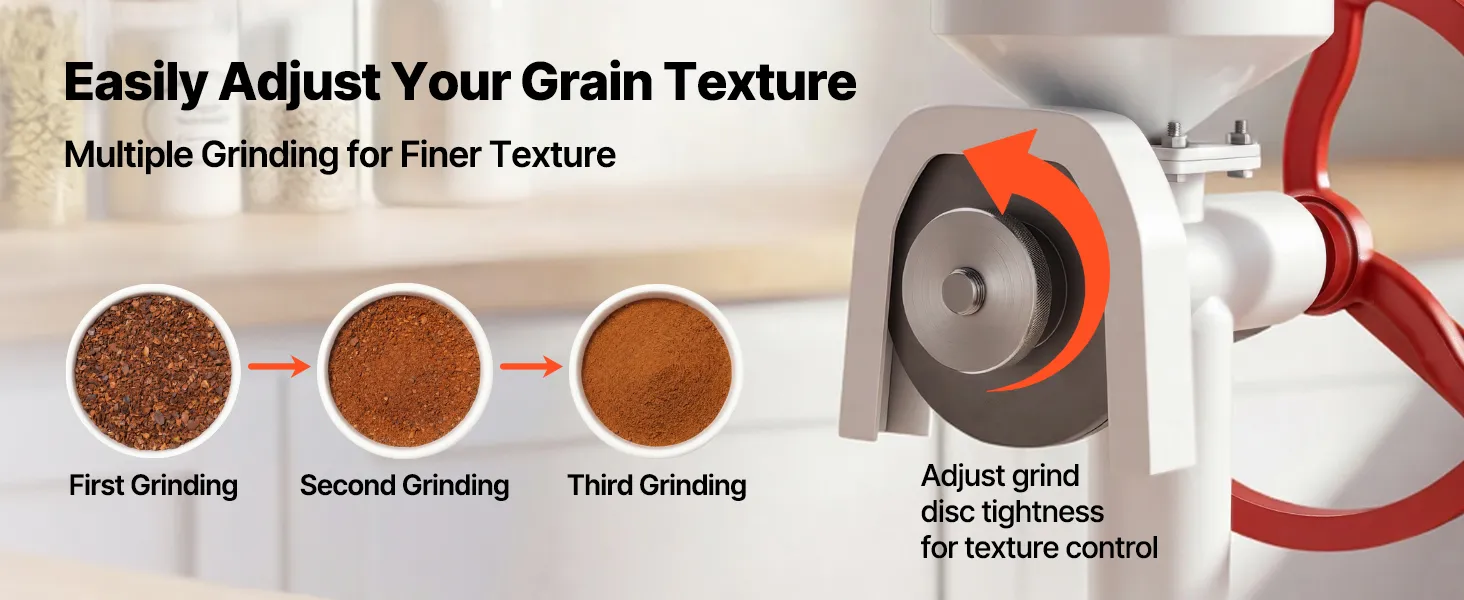 Easily Adjust Your Grain Texture

Multiple Grinding for Finer Texture

First Grinding

Second Grinding

Third Grinding

Adjust grind disc tightness for texture control